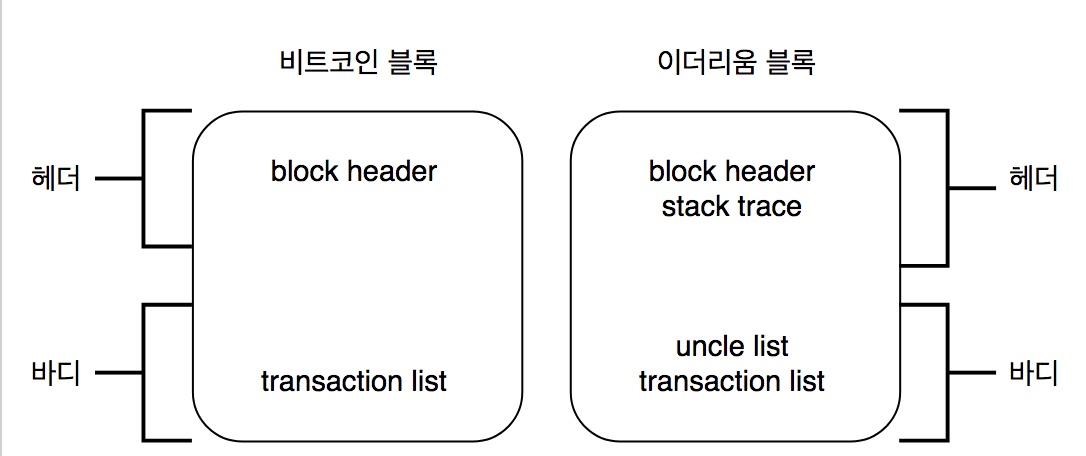 비트코인 블록

헤더

block header

바디

transaction list

이더리움 블록

block header
stack trace

헤더

uncle list
transaction list

바디